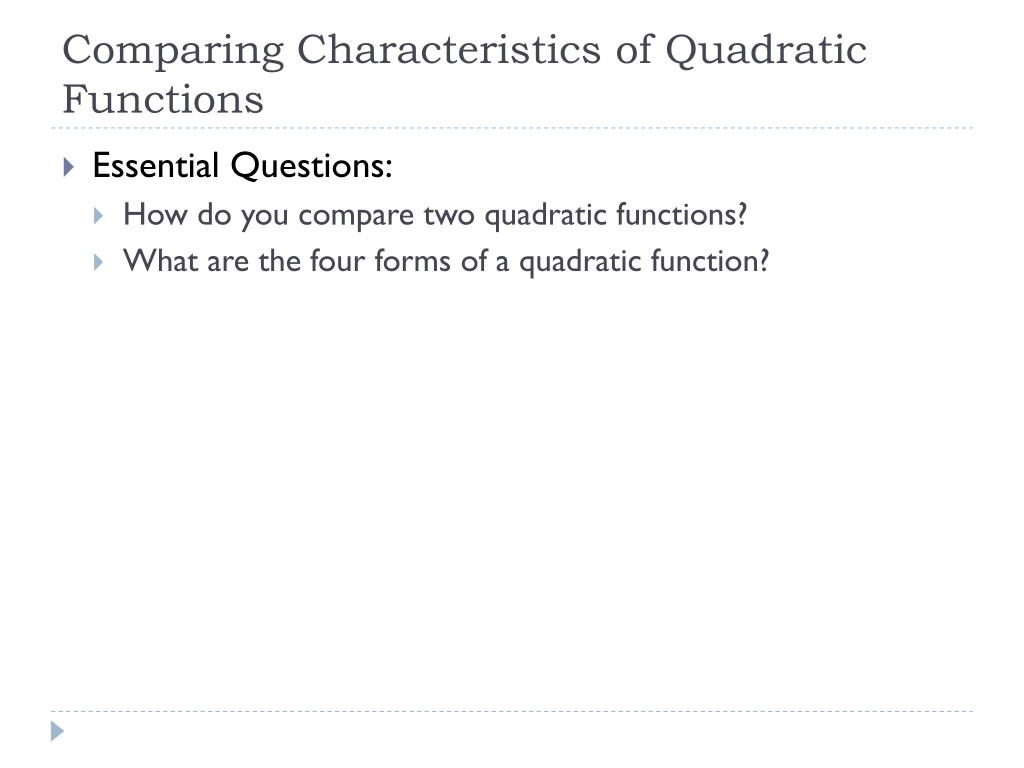 Comparing Characteristics of Quadratic Functions

Essential Questions:

How do you compare two quadratic functions?

What are the four forms of a quadratic function?